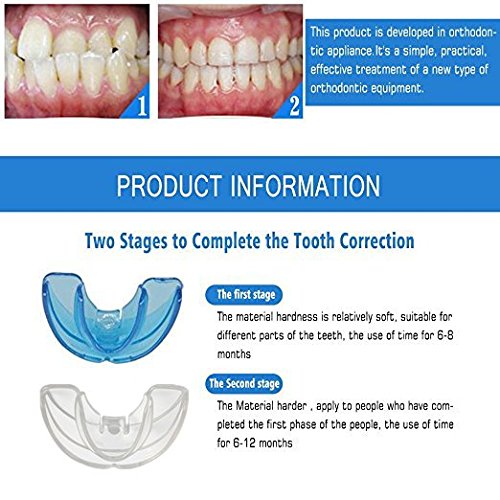 1

2

This product is developed in orthodontic appliance.It's a simple, practical, effective treatment of a new type of orthodontic equipment.

PRODUCT INFORMATION

Two Stages to Complete the Tooth Correction

The first stage

The material hardness is relatively soft, suitable for different parts of the teeth, the use of time for 6-8 months

The Second stage

The Material harder , apply to people who have completed the first phase of the people, the use of time for 6-12 months